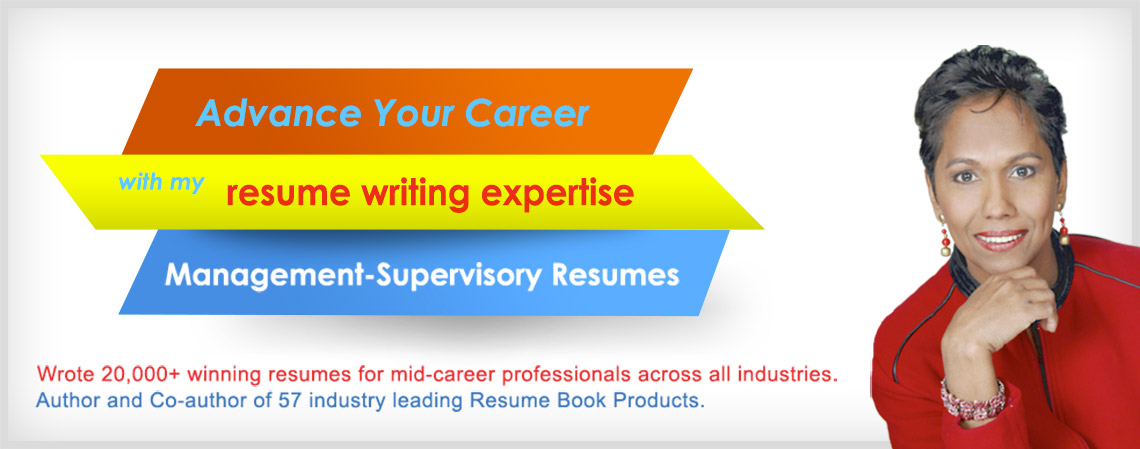 Advance Your Career

with my resume writing expertise

Management-Supervisory Resumes

Wrote 20,000+ winning resumes for mid-career professionals across all industries.
Author and Co-author of 57 industry leading Resume Book Products.